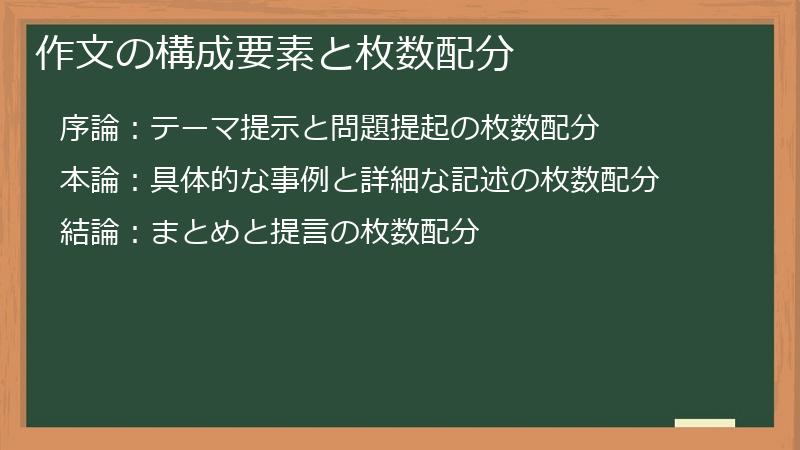 作文の構成要素と枚数配分

序論：テーマ提示と問題提起の枚数配分

本論：具体的な事例と詳細な記述の枚数配分

結論：まとめと提言の枚数配分